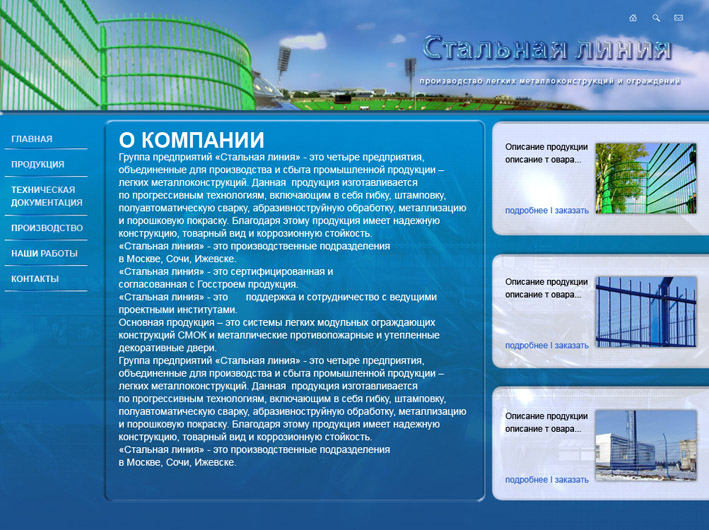 Стальная линия
производство легких металлоконструкций и ограждений

ГЛАВНАЯ
ПРОДУКЦИЯ
ТЕХНИЧЕСКАЯ ДОКУМЕНТАЦИЯ
ПРОИЗВОДСТВО
НАШИ РАБОТЫ
КОНТАКТЫ

О КОМПАНИИ
Группа предприятий «Стальная линия» - это четыре предприятия, объединенные для производства и сбыта промышленной продукции – легких металлоконструкций. Данная продукция изготавливается по прогрессивным технологиям, включающим в себя гибку, штамповку, полуавтоматическую сварку, абразивноструйную обработку, металлизацию и порошковую покраску. Благодаря этому продукция имеет надежную конструкцию, товарный вид и коррозионную стойкость.
«Стальная линия» - это производственные подразделения в Москве, Сочи, Ижевске.
«Стальная линия» - это сертифицированная и согласованная с Госстроем продукция.
«Стальная линия» - это поддержка и сотрудничество с ведущими проектными институтами.
Основная продукция – это системы легких модульных ограждающих конструкций СМОК и металлические противопожарные и утепленные декоративные двери.
Группа предприятий «Стальная линия» - это четыре предприятия, объединенные для производства и сбыта промышленной продукции – легких металлоконструкций. Данная продукция изготавливается по прогрессивным технологиям, включающим в себя гибку, штамповку, полуавтоматическую сварку, абразивноструйную обработку, металлизацию и порошковую покраску. Благодаря этому продукция имеет надежную конструкцию, товарный вид и коррозионную стойкость.
«Стальная линия» - это производственные подразделения в Москве, Сочи, Ижевске.

Описание продукции описание т овара...
подробнее I заказать

Описание продукции описание т овара...
подробнее I заказать

Описание продукции описание т овара...
подробнее I заказать